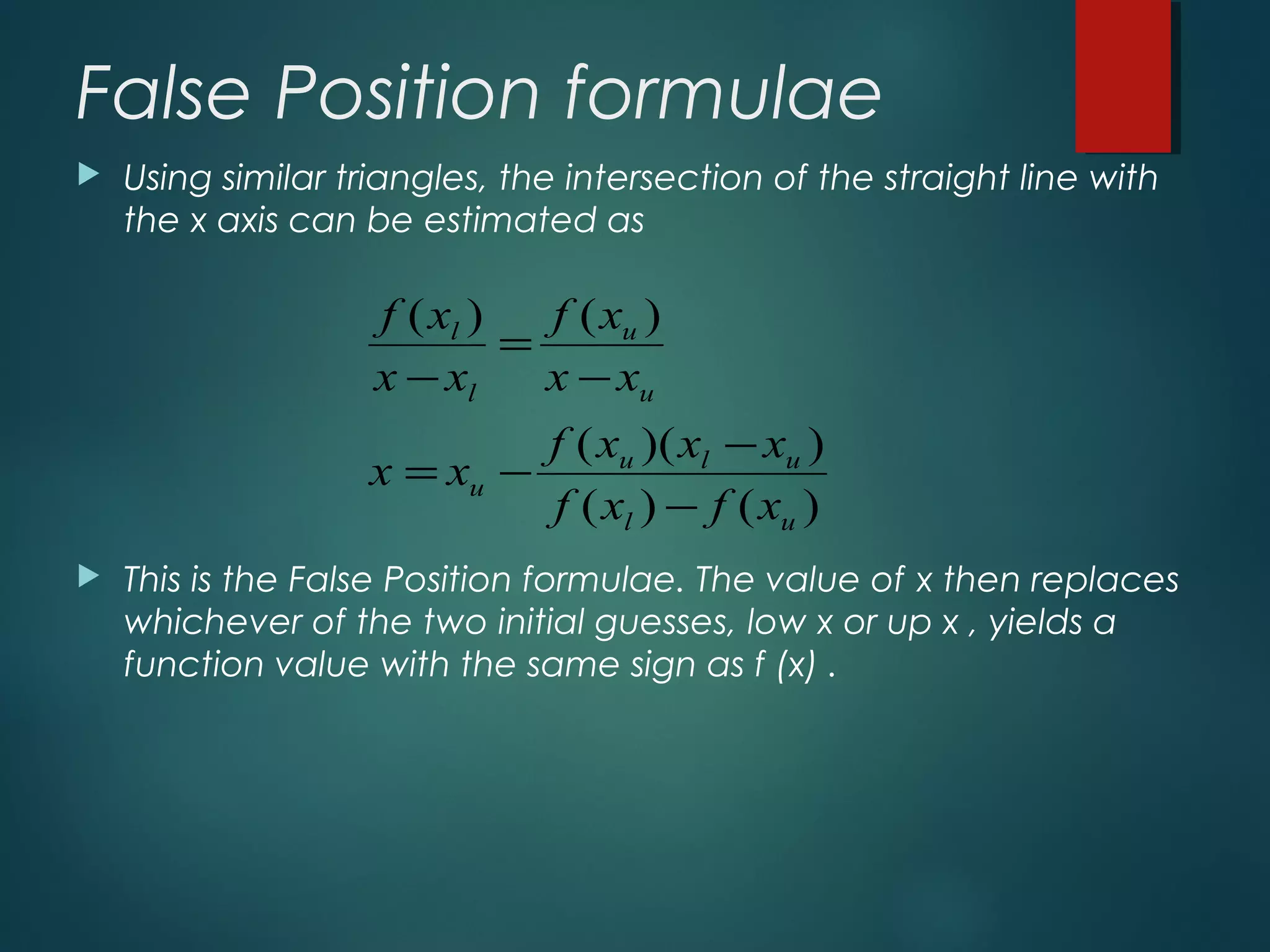 False Position formulae

Using similar triangles, the intersection of the straight line with the x axis can be estimated as

$\frac{f(x_l)}{x-x_l}=\frac{f(x_u)}{x-x_u}$

$x=x_u-\frac{f(x_u)(x_l-x_u)}{f(x_l)-f(x_u)}$

This is the False Position formulae. The value of x then replaces whichever of the two initial guesses, low x or up x , yields a function value with the same sign as f (x) .